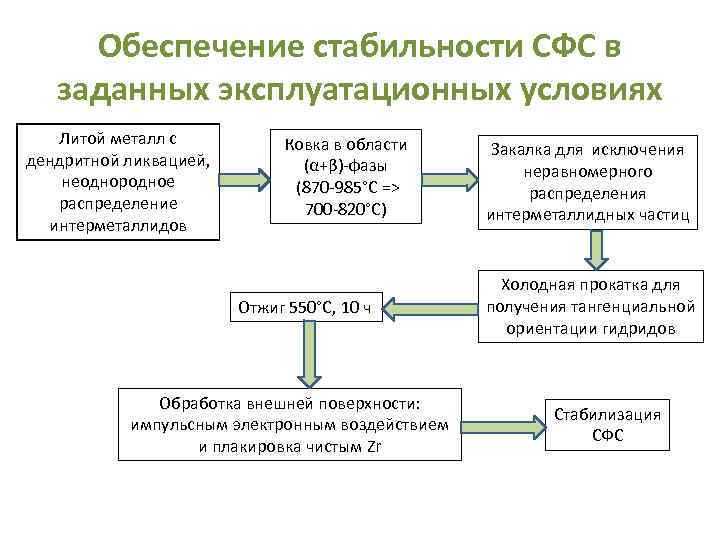 Обеспечение стабильности СФС в заданных эксплуатационных условиях

Литой металл с дендритной ликвацией, неоднородное распределение интерметаллидов

Ковка в области (α+β)-фазы (870-985°С => 700-820°С)

Закалка для исключения неравномерного распределения интерметаллидных частиц

Холодная прокатка для получения тангенциальной ориентации гидридов

Отжиг 550°С, 10 ч

Обработка внешней поверхности: импульсным электронным воздействием и плакировка чистым Zr

Стабилизация СФС